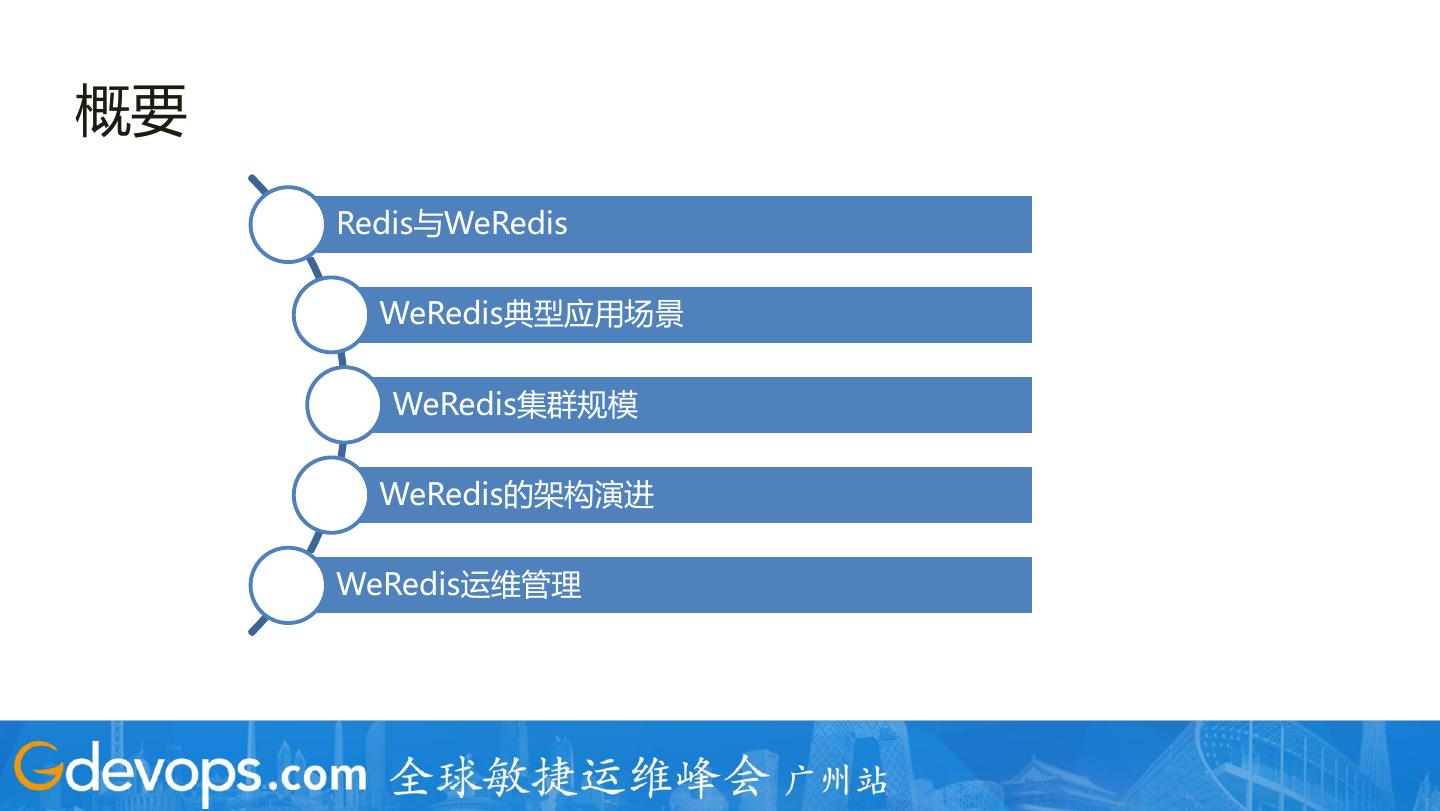 概要

Redis与WeRedis

WeRedis典型应用场景

WeRedis集群规模

WeRedis的架构演进

WeRedis运维管理

Gdevops.com 全球敏捷运维峰会 广州站